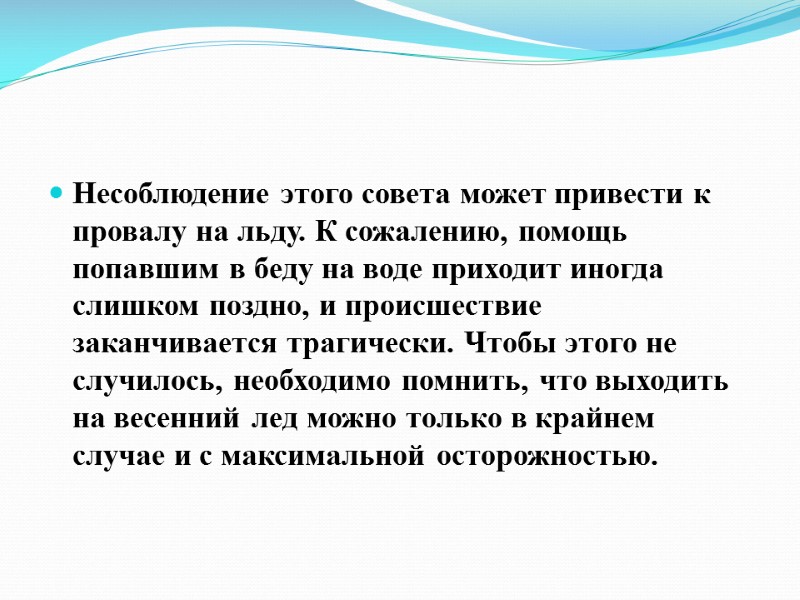 Несоблюдение этого совета может привести к провалу на льду. К сожалению, помощь попавшим в беду на воде приходит иногда слишком поздно, и происшествие заканчивается трагически. Чтобы этого не случилось, необходимо помнить, что выходить на весенний лед можно только в крайнем случае и с максимальной осторожностью.